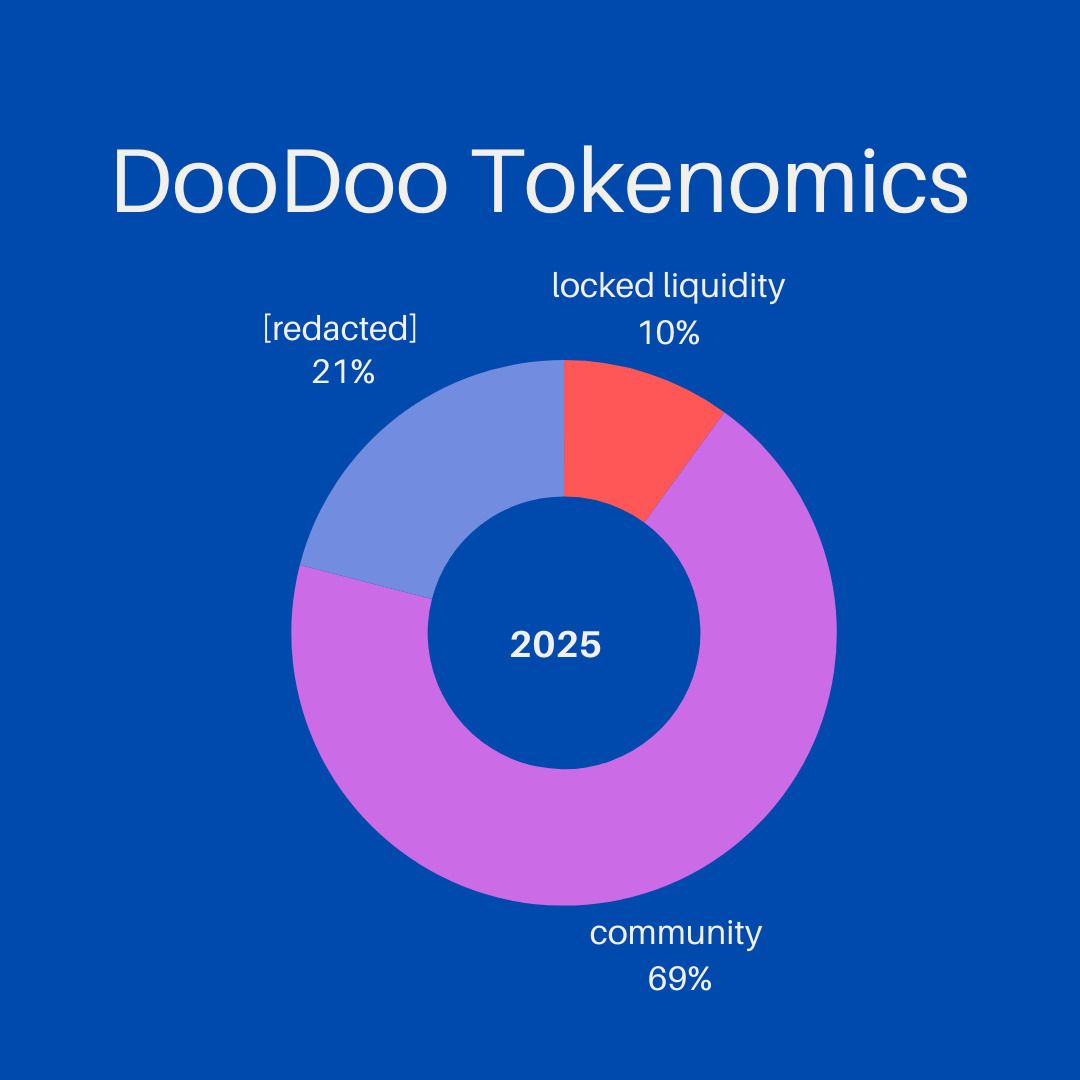 DooDoo Tokenomics

[redacted]
21%

locked liquidity
10%

2025

community
69%